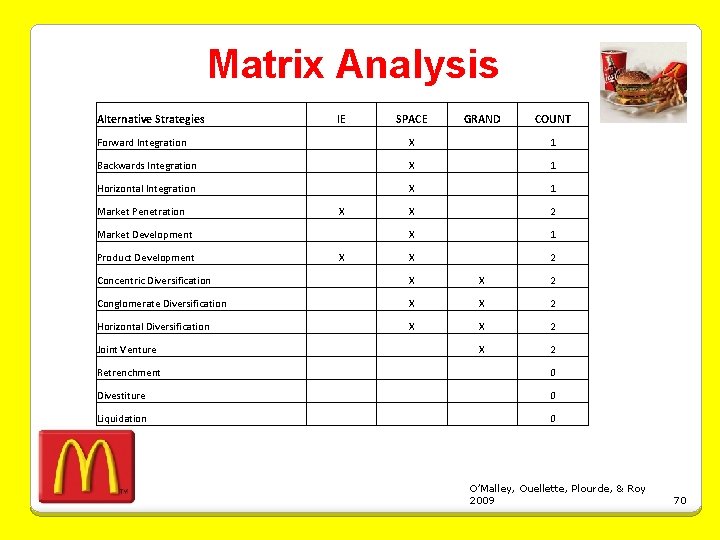 Matrix Analysis

| Alternative Strategies | IE | SPACE | GRAND | COUNT |
|---|---|---|---|---|
| Forward Integration | | X | | 1 |
| Backwards Integration | | X | | 1 |
| Horizontal Integration | | X | | 1 |
| Market Penetration | X | X | | 2 |
| Market Development | | X | | 1 |
| Product Development | X | X | | 2 |
| Concentric Diversification | | X | X | 2 |
| Conglomerate Diversification | | X | X | 2 |
| Horizontal Diversification | | X | X | 2 |
| Joint Venture | | | X | 2 |
| Retrenchment | | | | 0 |
| Divestiture | | | | 0 |
| Liquidation | | | | 0 |

O'Malley, Ouellette, Plourde, & Roy 2009

70